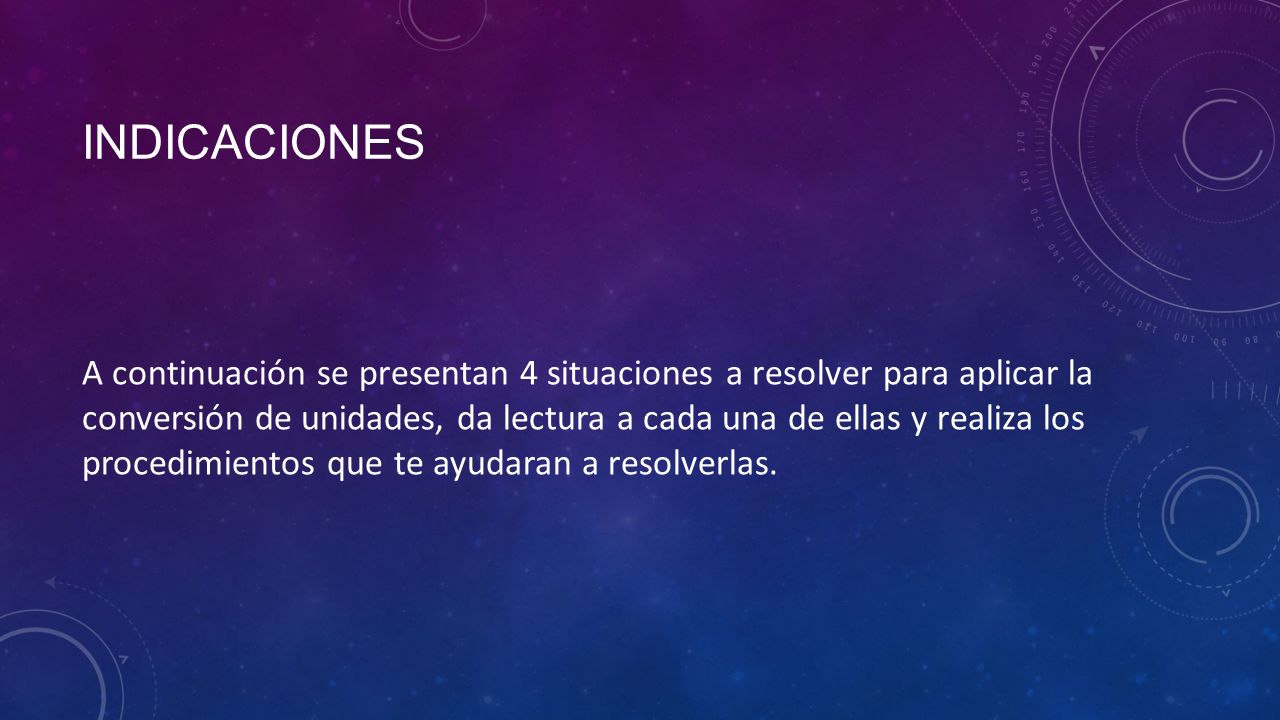 INDICACIONES

A continuación se presentan 4 situaciones a resolver para aplicar la conversión de unidades, da lectura a cada una de ellas y realiza los procedimientos que te ayudaran a resolverlas.